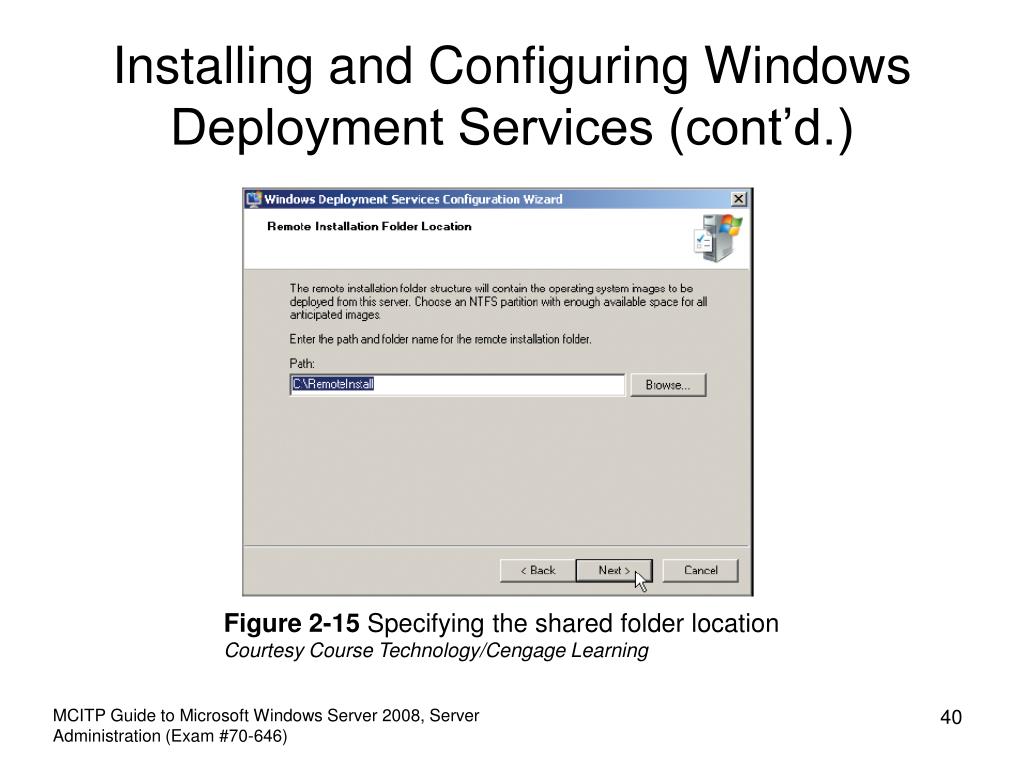 Installing and Configuring Windows Deployment Services (cont'd.)

Windows Deployment Services Configuration Wizard

Remote Installation Folder Location

The remote installation folder structure will contain the operating system images to be deployed from this server. Choose an NTFS partition with enough available space for all anticipated images.

Enter the path and folder name for the remote installation folder.

Path:

C:\RemoteInstall

Browse...

< Back

Next >

Cancel

**Figure 2-15** Specifying the shared folder location
*Courtesy Course Technology/Cengage Learning*

MCITP Guide to Microsoft Windows Server 2008, Server Administration (Exam #70-646)

40